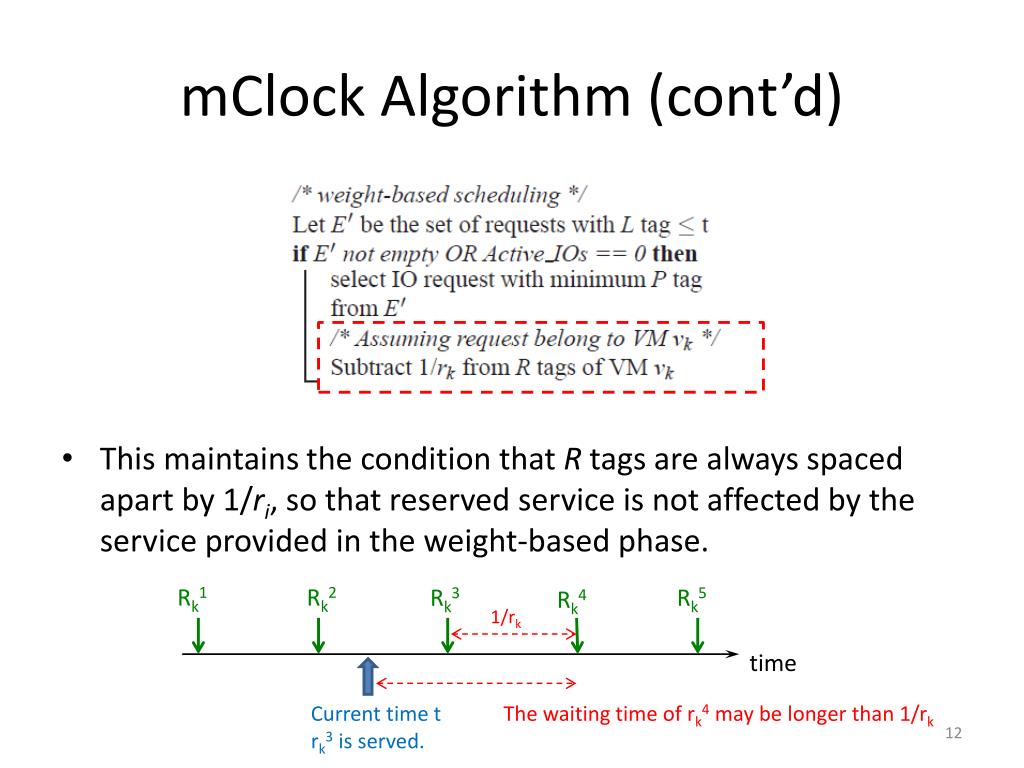 mClock Algorithm (cont'd)

/* weight-based scheduling */
Let $E'$ be the set of requests with $L$ tag $\leq$ t
**if** $E'$ not empty OR Active_IOs == 0 **then**
select IO request with minimum $P$ tag from $E'$
/* Assuming request belong to VM $v_k$ */
Subtract $1/r_k$ from $R$ tags of VM $v_k$

• This maintains the condition that $R$ tags are always spaced apart by $1/r_i$, so that reserved service is not affected by the service provided in the weight-based phase.

$R_k^1$ $R_k^2$ $R_k^3$ $1/r_k$ $R_k^4$ $R_k^5$

time

Current time t
$r_k^3$ is served.

The waiting time of $r_k^4$ may be longer than $1/r_k$

12